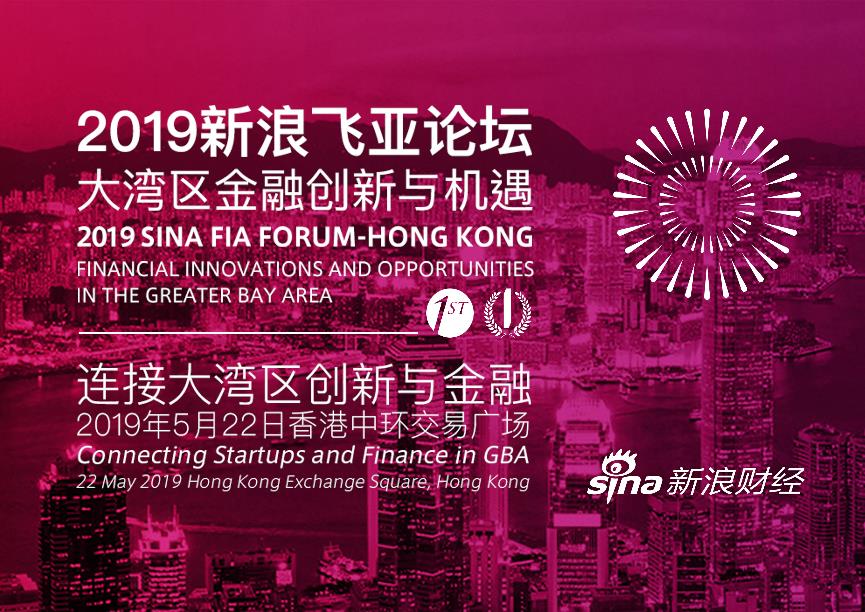 2019新浪飞亚论坛
大湾区金融创新与机遇
2019 SINA FIA FORUM-HONG KONG
FINANCIAL INNOVATIONS AND OPPORTUNITIES IN THE GREATER BAY AREA

1ST 1

连接大湾区创新与金融
2019年5月22日香港中环交易广场
Connecting Startups and Finance in GBA
22 May 2019 Hong Kong Exchange Square, Hong Kong

sina 新浪财经